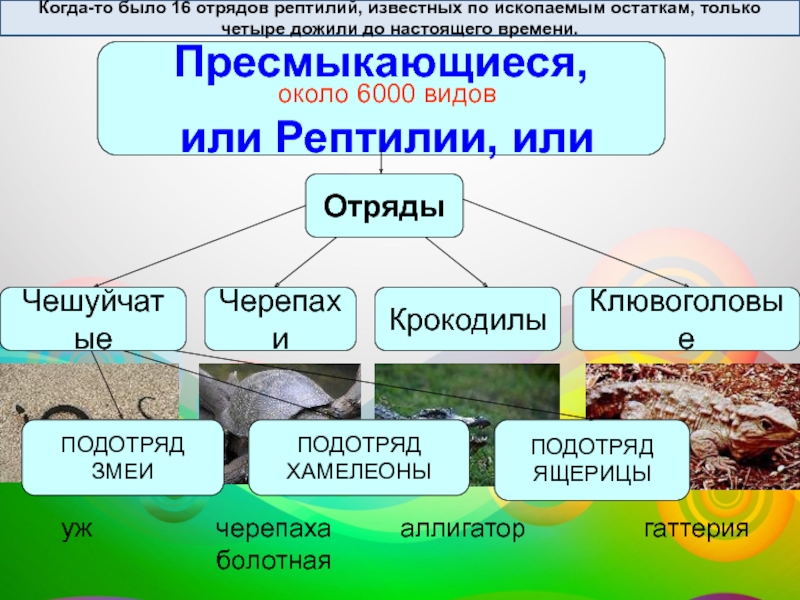 Когда-то было 16 отрядов рептилий, известных по ископаемым остаткам, только четыре дожили до настоящего времени.

Пресмыкающиеся,
около 6000 видов
или Рептилии, или

Отряды

Чешуйчатые

Черепахи

Крокодилы

Клювоголовые

ПОДОТРЯД ЗМЕИ

ПОДОТРЯД ХАМЕЛЕОНЫ

ПОДОТРЯД ЯЩЕРИЦЫ

уж

черепаха болотная

аллигатор

гаттерия